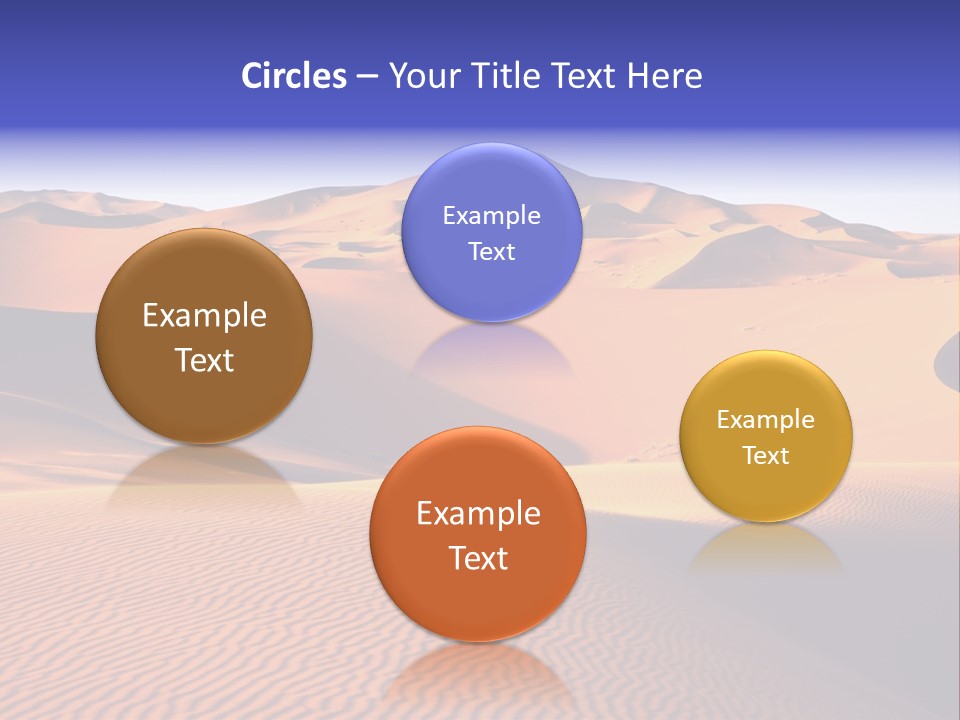 Circles – Your Title Text Here

Example Text

Example Text

Example Text

Example Text